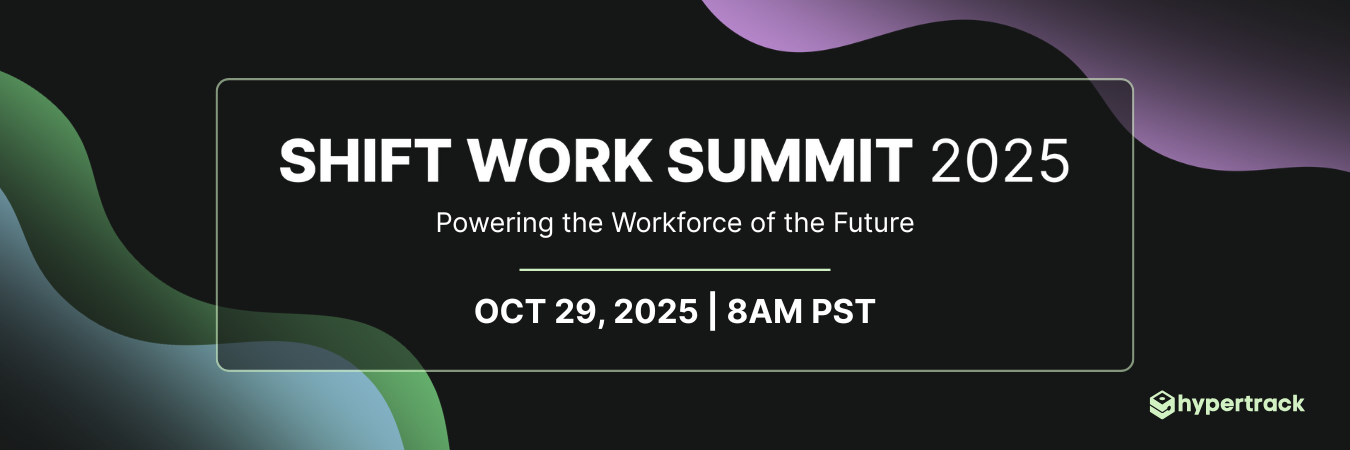 SHIFT WORK SUMMIT 2025

Powering the Workforce of the Future

OCT 29, 2025 | 8AM PST

hypertrack